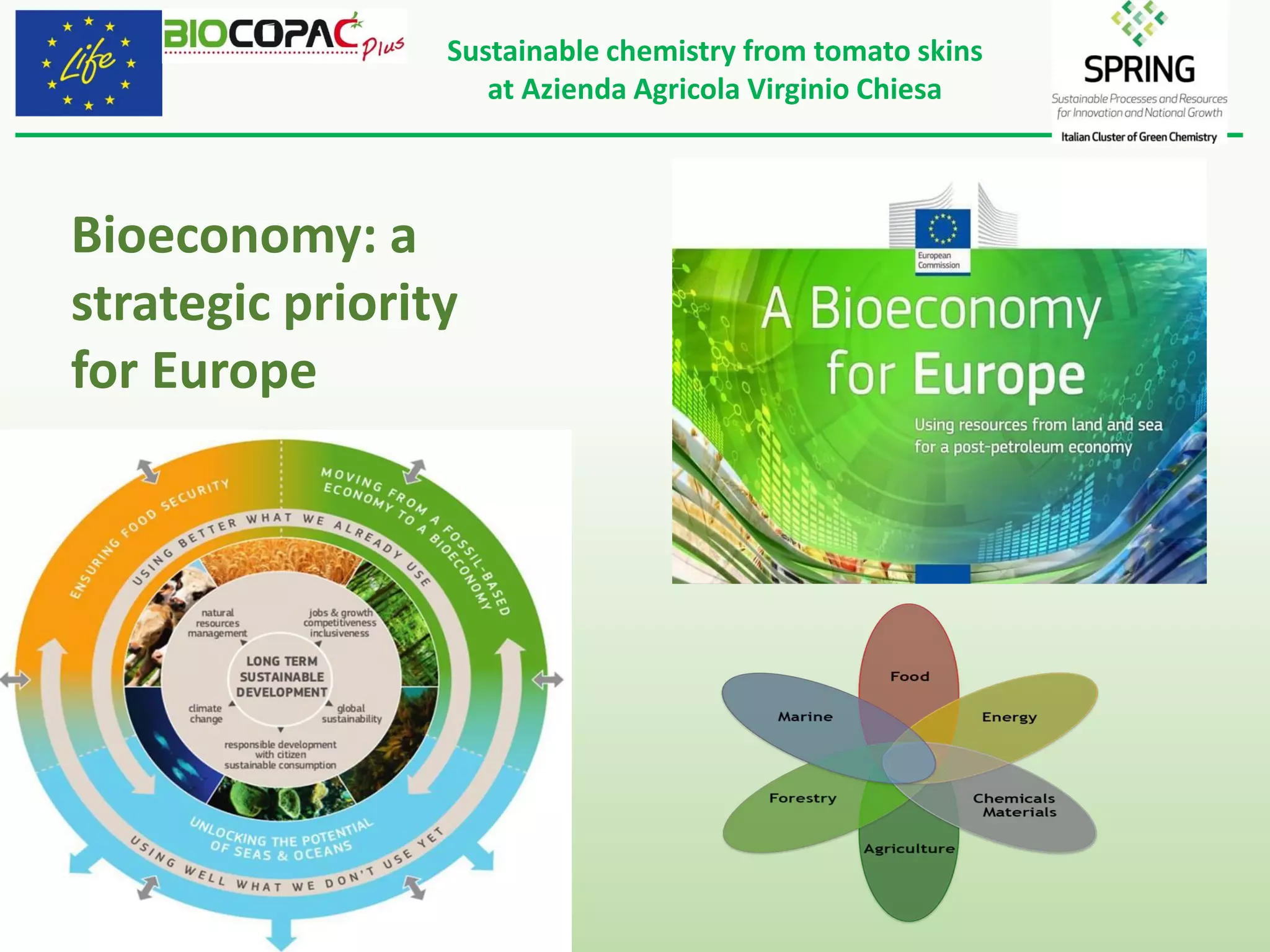 Life

BIOCOPAC Plus

Sustainable chemistry from tomato skins at Azienda Agricola Virginio Chiesa

SPRING
Sustainable Processes and Resources for Innovation and National Growth
Italian Cluster of Green Chemistry

Bioeconomy: a strategic priority for Europe

European Commission

A Bioeconomy for Europe

Using resources from land and sea for a post-petroleum economy

ENSURING FOOD SECURITY

MOVING FROM A FOSSIL-BASED ECONOMY TO A BIOECONOMY

USING BETTER WHAT WE ALREADY USE

natural resources management

jobs & growth competitiveness inclusiveness

LONG TERM SUSTAINABLE DEVELOPMENT

climate change

global sustainability

responsible development with citizen sustainable consumption

UNLOCKING THE POTENTIAL OF SEAS & OCEANS

USING WELL WHAT WE DON'T USE YET

Food

Marine

Energy

Forestry

Chemicals Materials

Agriculture